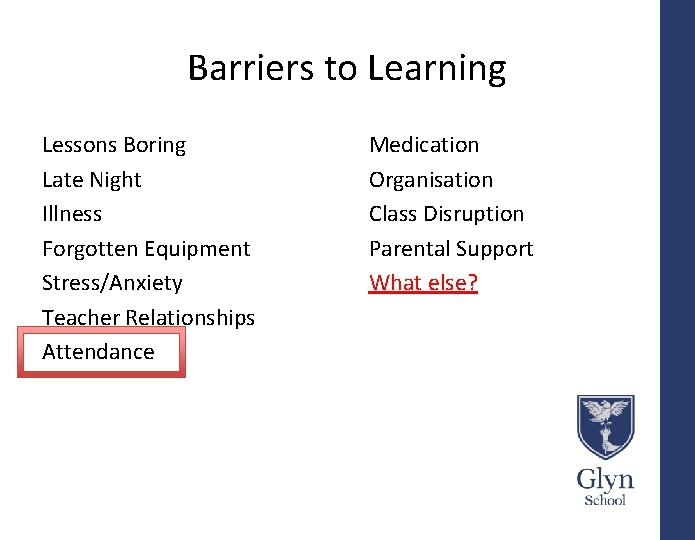 Barriers to Learning

Lessons Boring
Late Night
Illness
Forgotten Equipment
Stress/Anxiety
Teacher Relationships
Attendance

Medication
Organisation
Class Disruption
Parental Support
What else?

Glyn
School